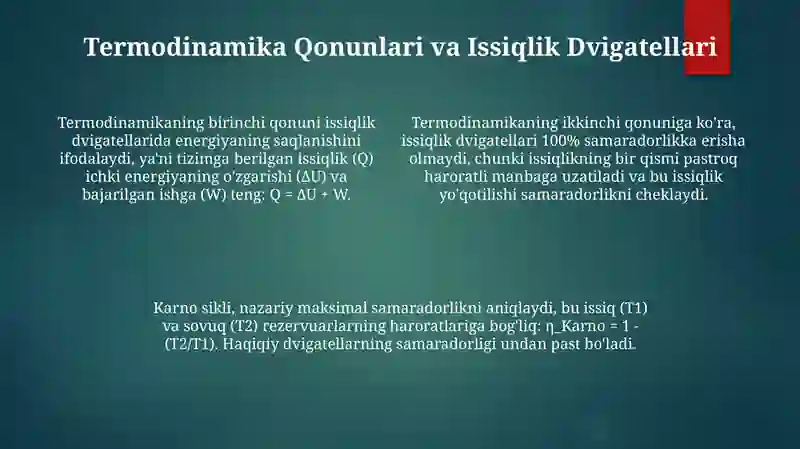 Termodinamika Qonunlari va Issiqlik Dvigatellari

Termodinamikaning birinchi qonuni issiqlik dvigatellarida energiyaning saqlanishini ifodalaydi, ya'ni tizimga berilgan issiqlik (Q) ichki energiyaning o'zgarishi (ΔU) va bajarilgan ishga (W) teng: Q = ΔU + W.

Termodinamikaning ikkinchi qonuniga ko'ra, issiqlik dvigatellari 100% samaradorlikka erisha olmaydi, chunki issiqlikning bir qismi pastroq haroratli manbaga uzatiladi va bu issiqlik yo'qotilishi samaradorlikni cheklaydi.

Karno sikli, nazariy maksimal samaradorlikni aniqlaydi, bu issiq (T1) va sovuq (T2) rezervuarlarning haroratlariga bog'liq: η_Karno = 1 - (T2/T1). Haqiqiy dvigatellarning samaradorligi undan past bo'ladi.